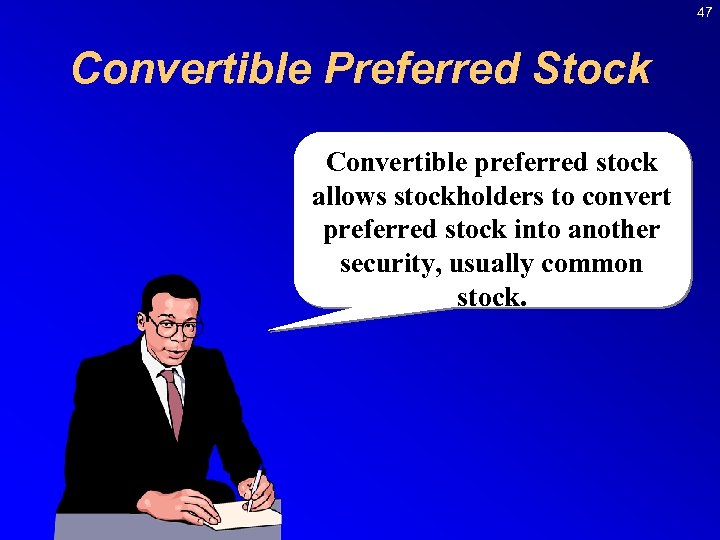 47

Convertible Preferred Stock

Convertible preferred stock allows stockholders to convert preferred stock into another security, usually common stock.